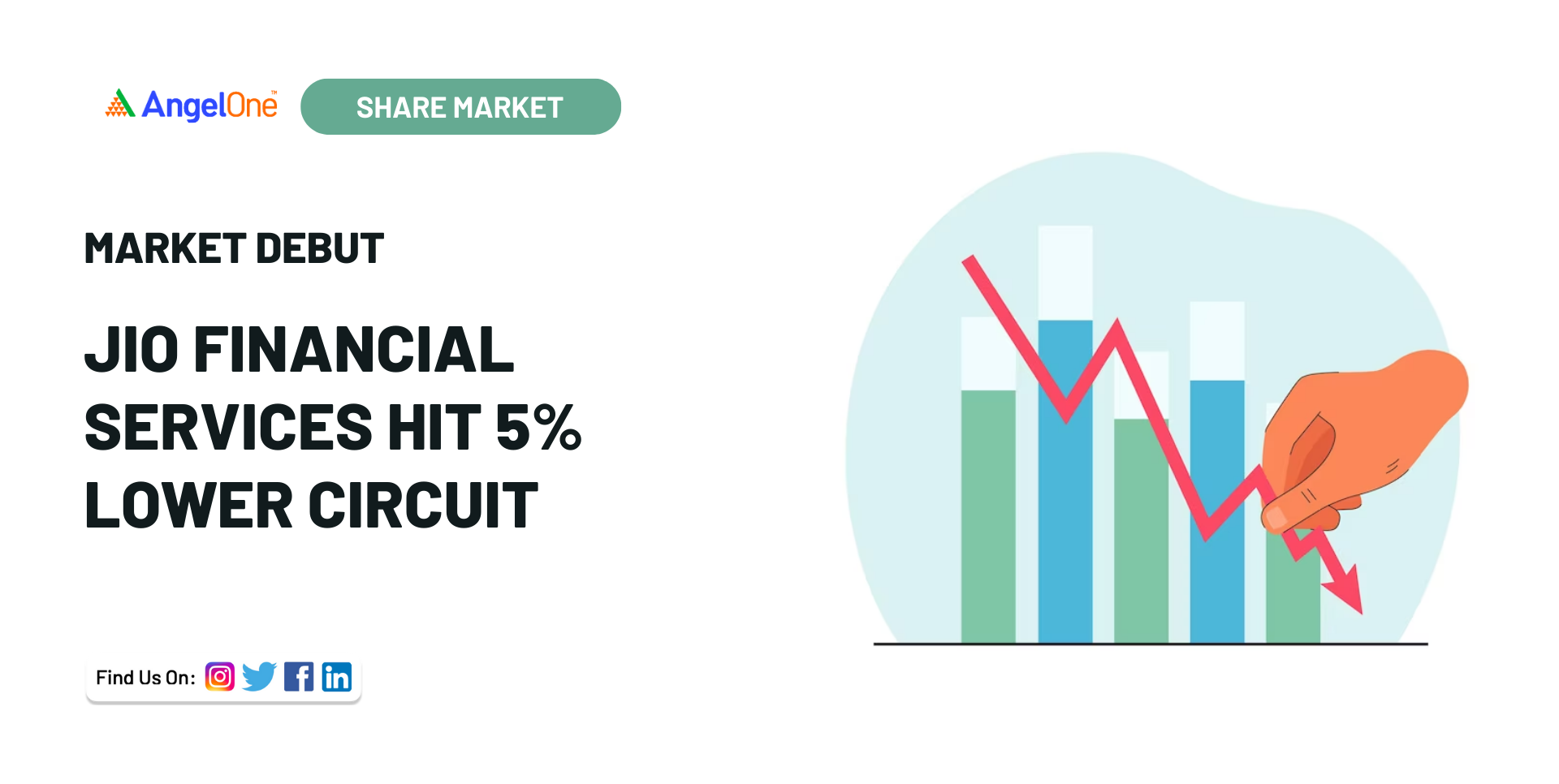 AngelOne SHARE MARKET

MARKET DEBUT

JIO FINANCIAL SERVICES HIT 5% LOWER CIRCUIT

Find Us On: